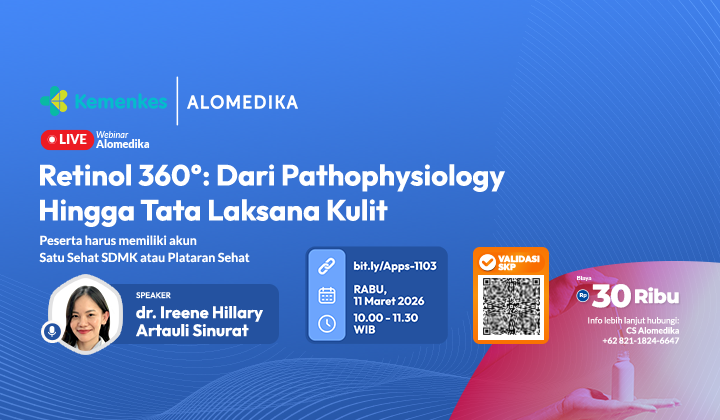 Kemenkes | ALOMEDIKA

LIVE Webinar Alomedika

Retinol 360°: Dari Pathophysiology Hingga Tata Laksana Kulit

Peserta harus memiliki akun Satu Sehat SDMK atau Plataran Sehat

SPEAKER
dr. Ireene Hillary Artauli Sinurat

bit.ly/Apps-1103

RABU, 11 Maret 2026

10.00 - 11.30 WIB

VALIDASI SKP

Biaya
Rp 30 Ribu

Info lebih lanjut hubungi:
CS Alomedika
+62 821-1824-6647